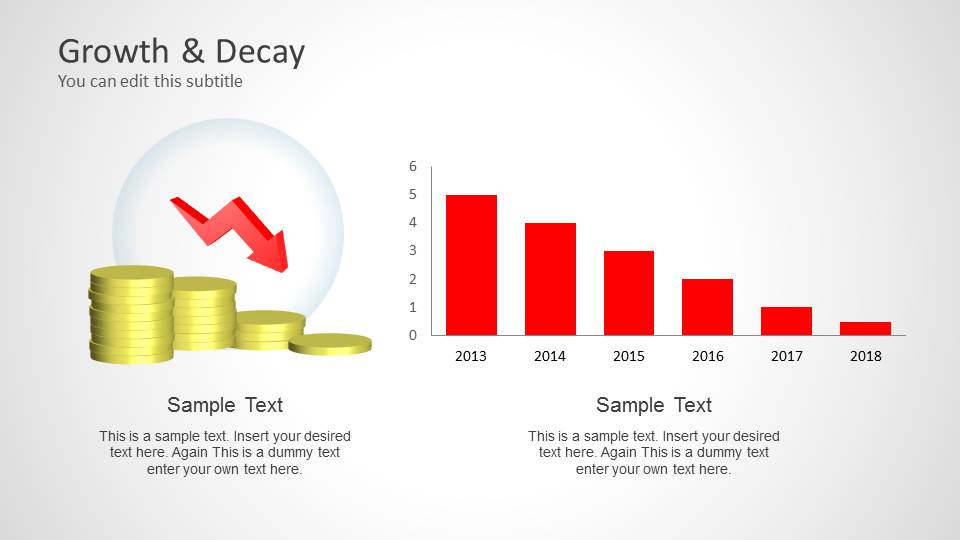 Growth & Decay
You can edit this subtitle

6
5
4
3
2
1
0

2013 2014 2015 2016 2017 2018

Sample Text
This is a sample text. Insert your desired text here. Again This is a dummy text enter your own text here.

Sample Text
This is a sample text. Insert your desired text here. Again This is a dummy text enter your own text here.